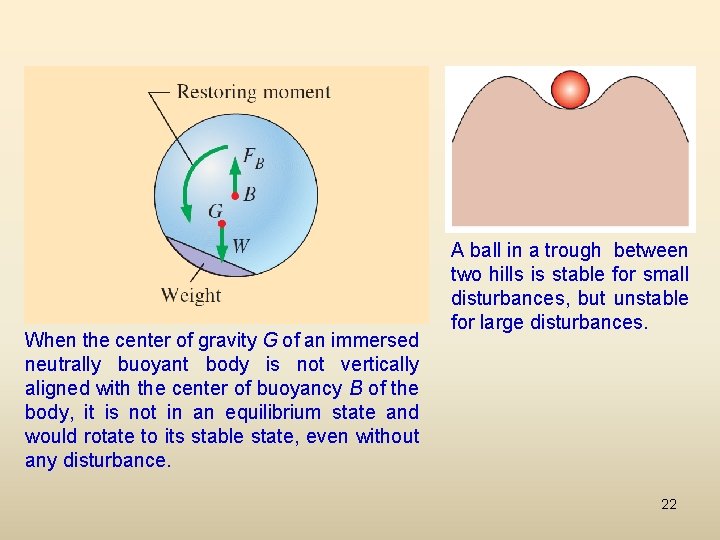 Restoring moment

$F_B$

$B$

$G$

$W$

Weight

When the center of gravity $G$ of an immersed neutrally buoyant body is not vertically aligned with the center of buoyancy $B$ of the body, it is not in an equilibrium state and would rotate to its stable state, even without any disturbance.

A ball in a trough between two hills is stable for small disturbances, but unstable for large disturbances.

22